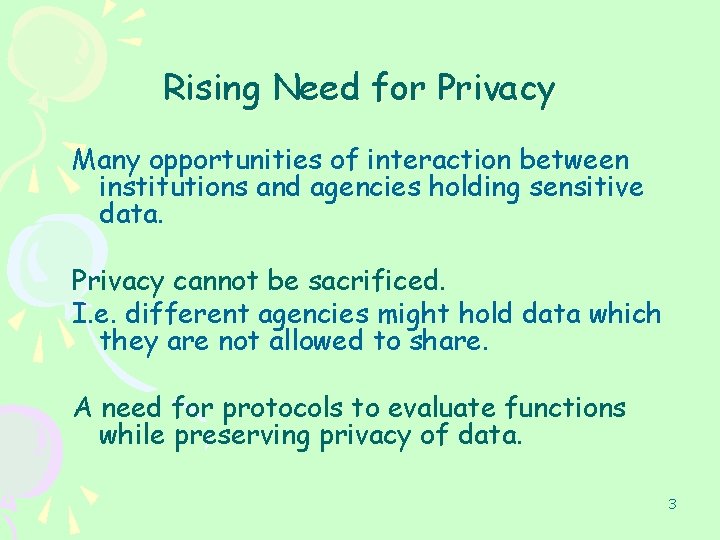 Rising Need for Privacy

Many opportunities of interaction between institutions and agencies holding sensitive data.

Privacy cannot be sacrificed.
I.e. different agencies might hold data which they are not allowed to share.

A need for protocols to evaluate functions while preserving privacy of data.

3